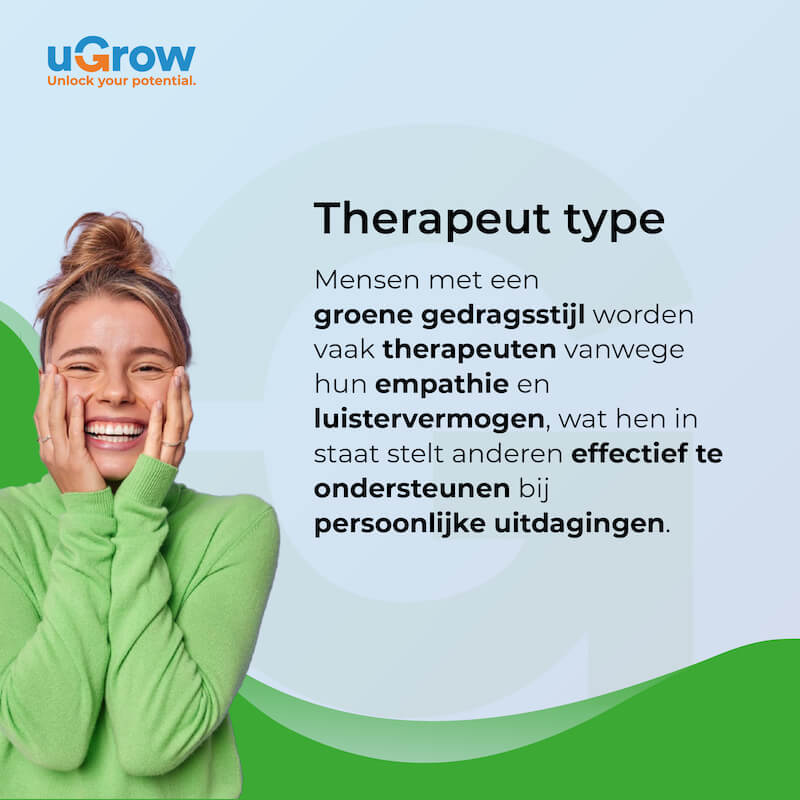 uGrow
Unlock your potential.

Therapeut type

Mensen met een groene gedragsstijl worden vaak therapeuten vanwege hun empathie en luistervermogen, wat hen in staat stelt anderen effectief te ondersteunen bij persoonlijke uitdagingen.